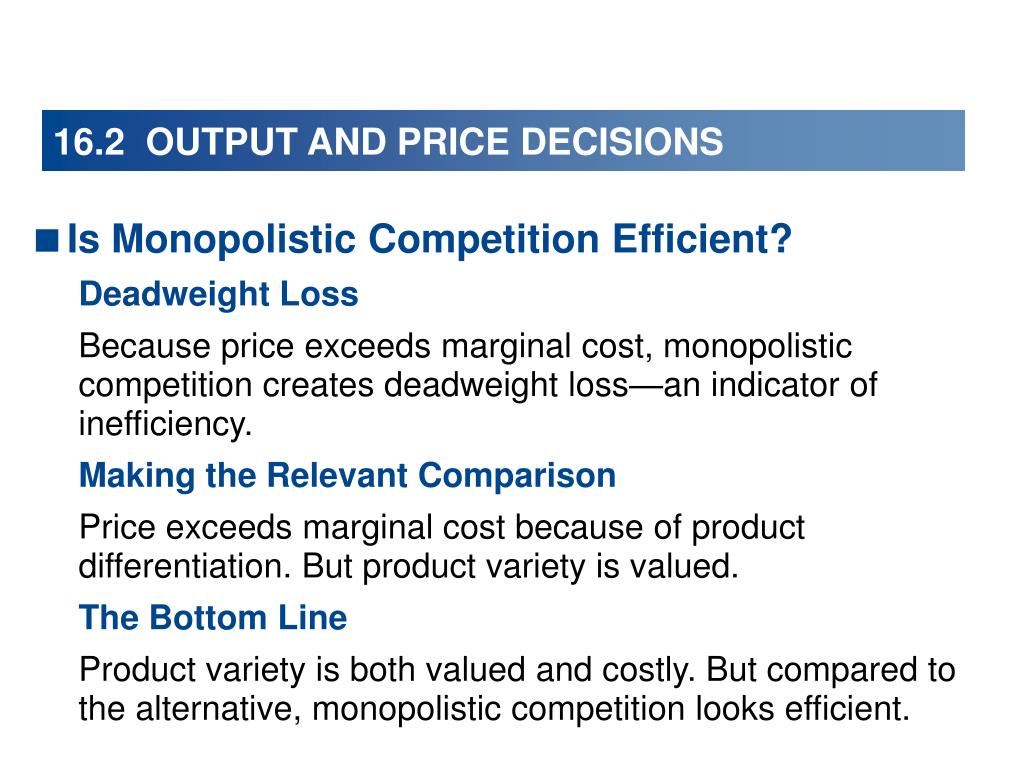 16.2 OUTPUT AND PRICE DECISIONS

■ Is Monopolistic Competition Efficient?

Deadweight Loss

Because price exceeds marginal cost, monopolistic competition creates deadweight loss—an indicator of inefficiency.

Making the Relevant Comparison

Price exceeds marginal cost because of product differentiation. But product variety is valued.

The Bottom Line

Product variety is both valued and costly. But compared to the alternative, monopolistic competition looks efficient.